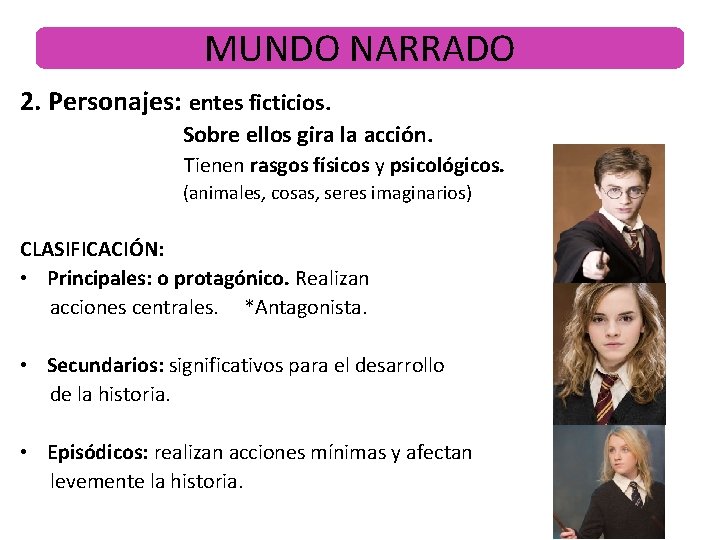 MUNDO NARRADO

2. Personajes: entes ficticios.
Sobre ellos gira la acción.
Tienen rasgos físicos y psicológicos.
(animales, cosas, seres imaginarios)

CLASIFICACIÓN:
• Principales: o protagónico. Realizan acciones centrales. *Antagonista.

• Secundarios: significativos para el desarrollo de la historia.

• Episódicos: realizan acciones mínimas y afectan levemente la historia.